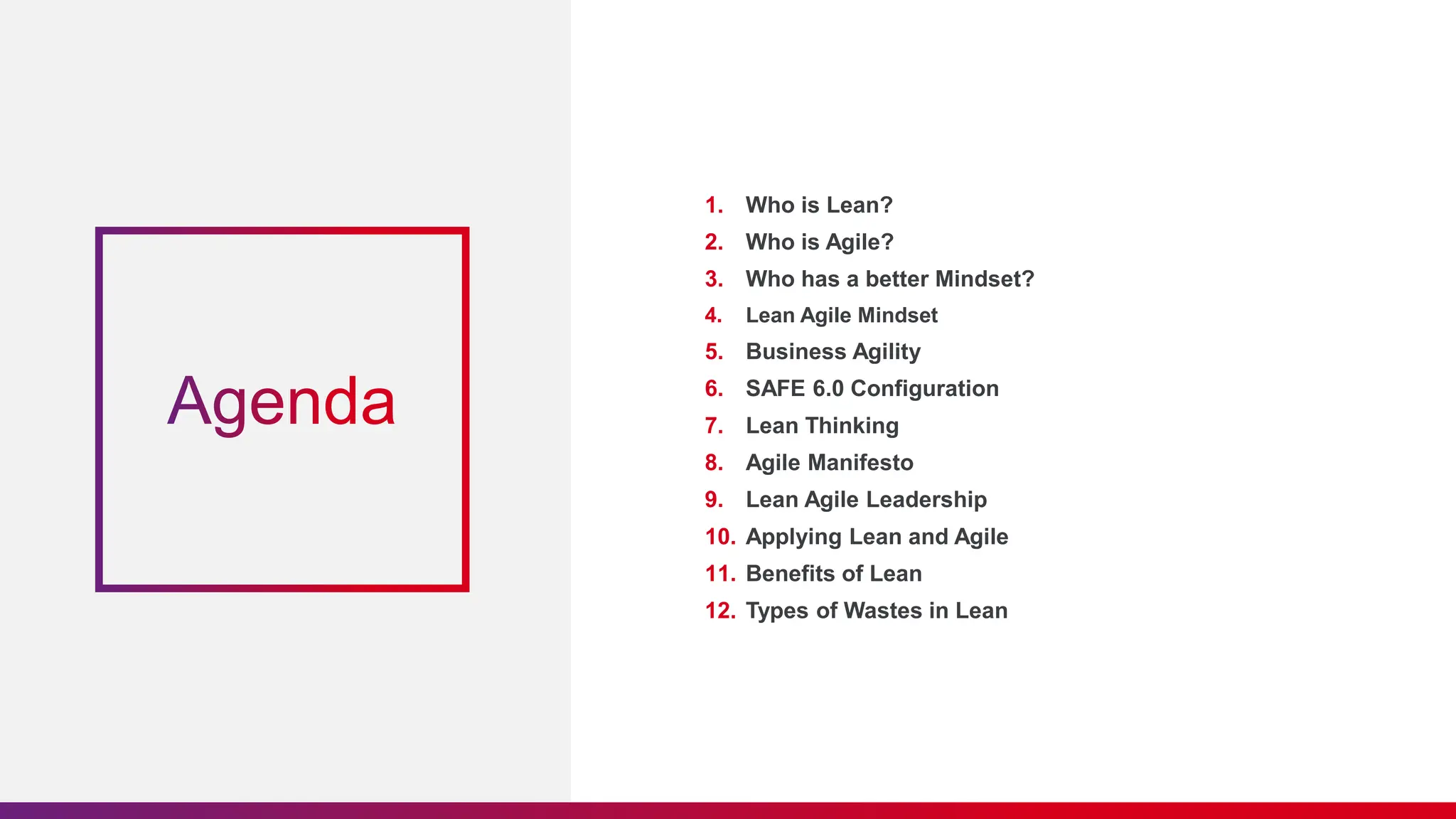 Agenda

1. Who is Lean?
2. Who is Agile?
3. Who has a better Mindset?
4. Lean Agile Mindset
5. Business Agility
6. SAFE 6.0 Configuration
7. Lean Thinking
8. Agile Manifesto
9. Lean Agile Leadership
10. Applying Lean and Agile
11. Benefits of Lean
12. Types of Wastes in Lean